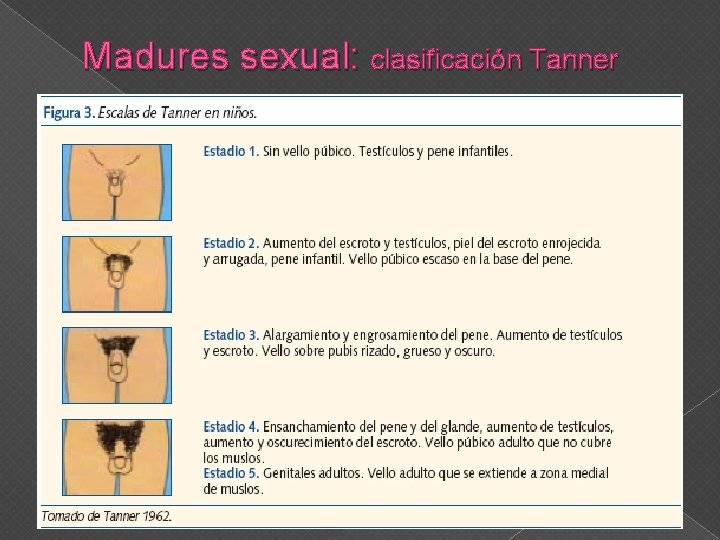 Madures sexual: clasificación Tanner

Figura 3. Escalas de Tanner en niños.

Estadio 1. Sin vello púbico. Testículos y pene infantiles.

Estadio 2. Aumento del escroto y testículos, piel del escroto enrojecida y arrugada, pene infantil. Vello púbico escaso en la base del pene.

Estadio 3. Alargamiento y engrosamiento del pene. Aumento de testículos y escroto. Vello sobre pubis rizado, grueso y oscuro.

Estadio 4. Ensanchamiento del pene y del glande, aumento de testículos, aumento y oscurecimiento del escroto. Vello púbico adulto que no cubre los muslos.
Estadio 5. Genitales adultos. Vello adulto que se extiende a zona medial de muslos.

Tomado de Tanner 1962.